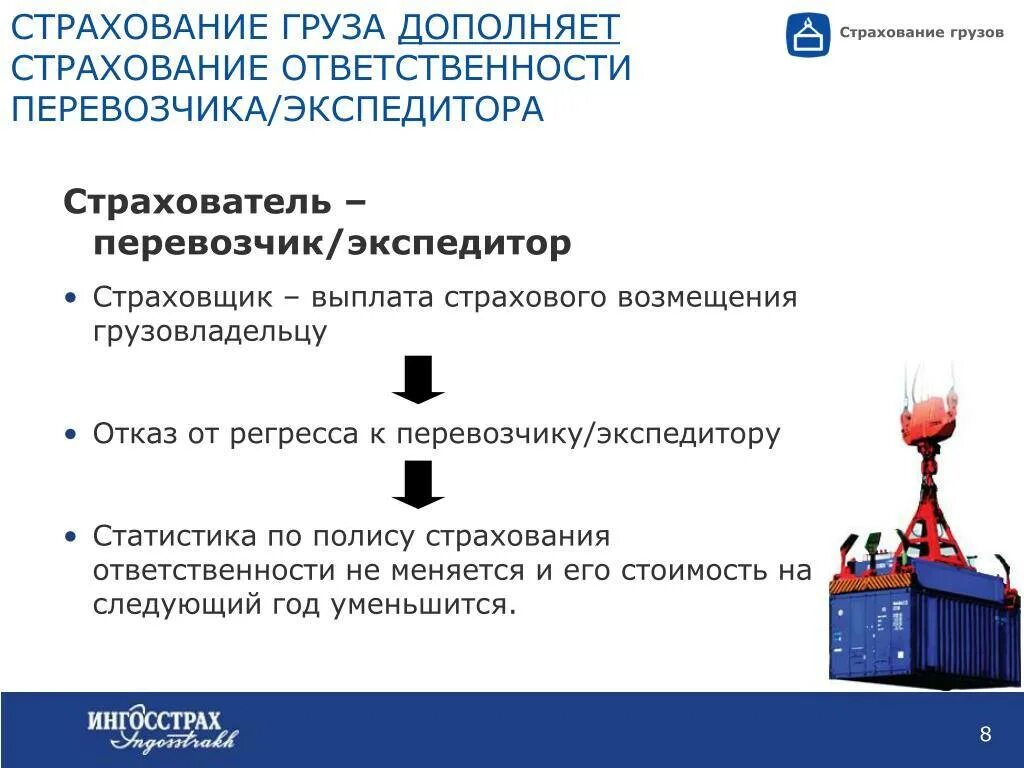 СТРАХОВАНИЕ ГРУЗА ДОПОЛНЯЕТ СТРАХОВАНИЕ ОТВЕТСТВЕННОСТИ ПЕРЕВОЗЧИКА/ЭКСПЕДИТОРА

Страхование грузов

Страхователь – перевозчик/экспедитор

• Страховщик – выплата страхового возмещения грузовладельцу

• Отказ от регресса к перевозчику/экспедитору

• Статистика по полису страхования ответственности не меняется и его стоимость на следующий год уменьшится.

ИНГОССТРАХ
Ingosstrakh

8